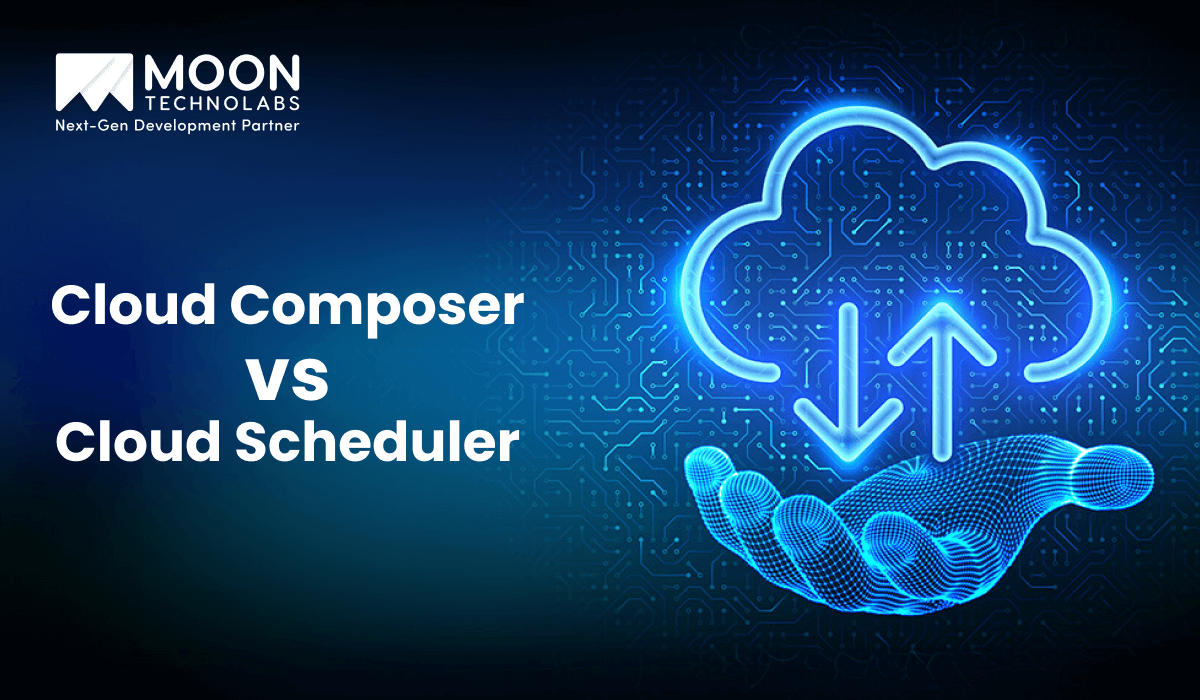 MOON
TECHNOLABS
Next-Gen Development Partner

Cloud Composer
VS
Cloud Scheduler